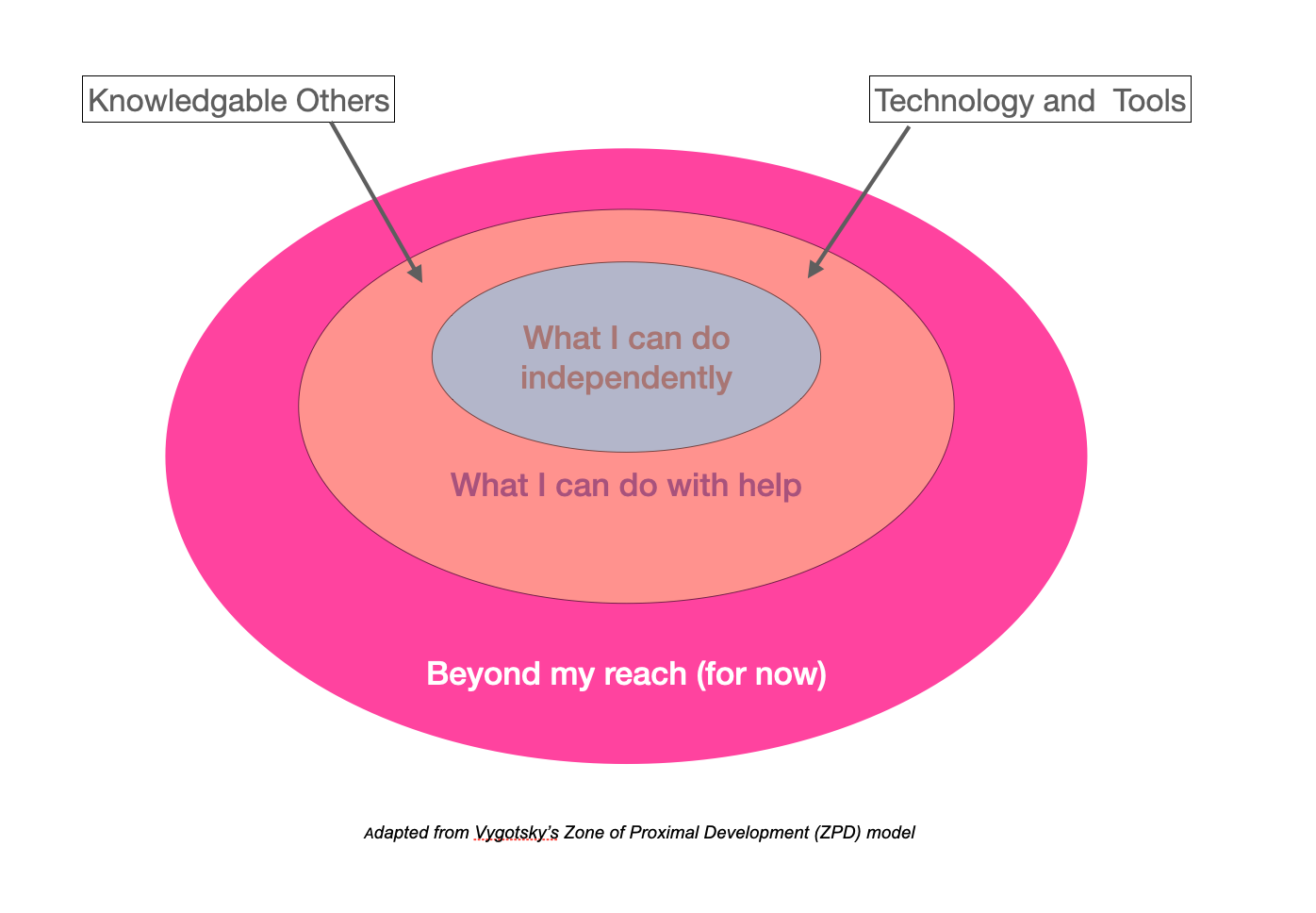 Knowledgable Others

Technology and Tools

What I can do independently

What I can do with help

Beyond my reach (for now)

Adapted from Vygotsky's Zone of Proximal Development (ZPD) model